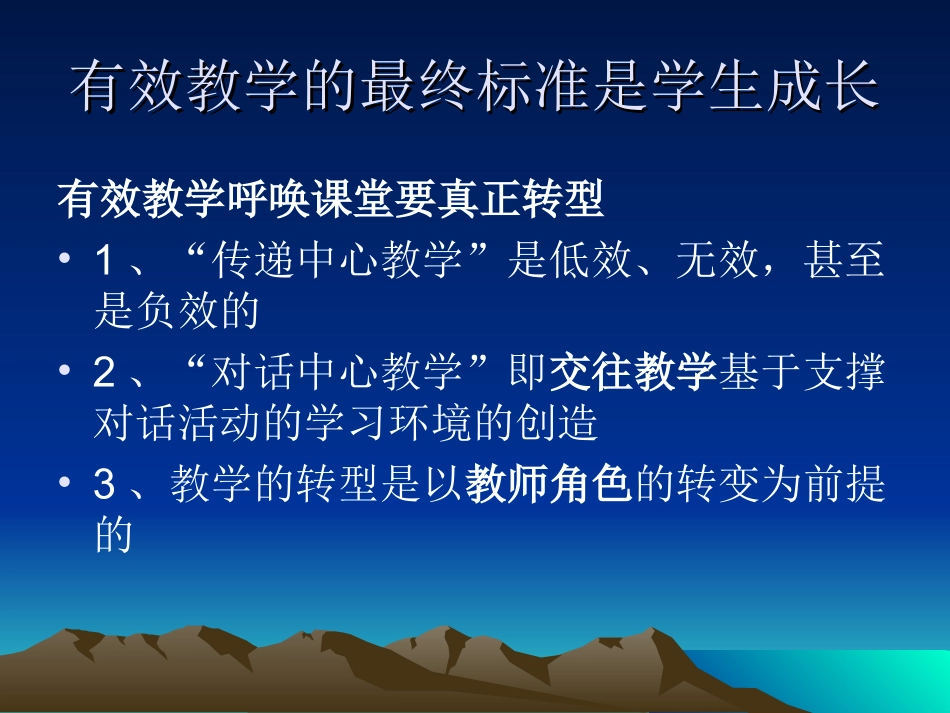 有效教学的最终标准是学生成长

有效教学呼唤课堂要真正转型

• 1、“传递中心教学”是低效、无效，甚至是负效的

• 2、“对话中心教学”即交往教学基于支撑对话活动的学习环境的创造

• 3、教学的转型是以教师角色的转变为前提的